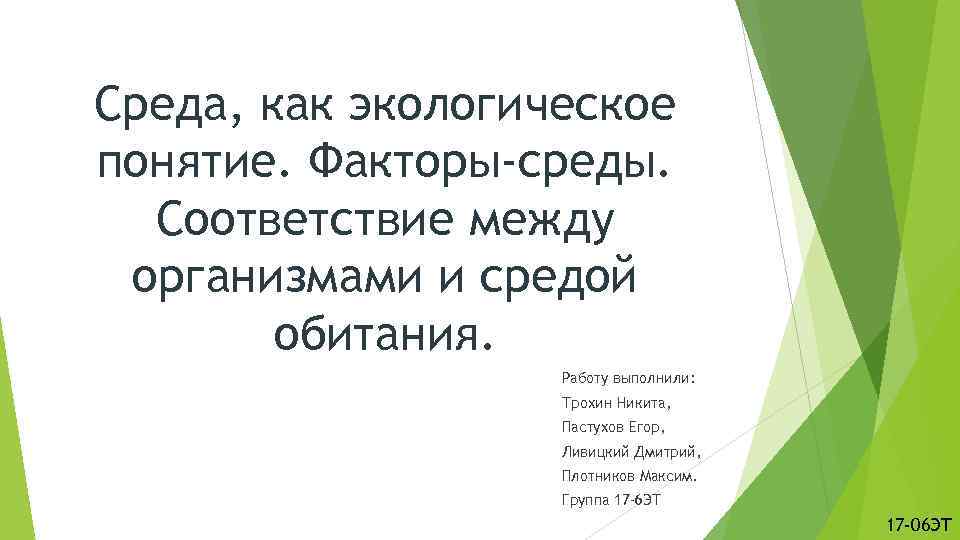 Среда, как экологическое понятие. Факторы-среды. Соответствие между организмами и средой обитания.

Работу выполнили:
Трохин Никита,
Пастухов Егор,
Ливицкий Дмитрий,
Плотников Максим.
Группа 17-6ЭТ

17-06ЭТ